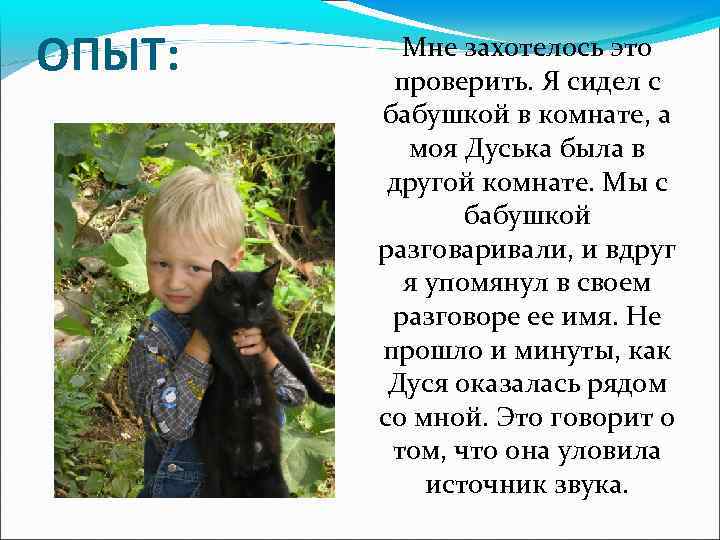 ОПЫТ:

Мне захотелось это проверить. Я сидел с бабушкой в комнате, а моя Дуська была в другой комнате. Мы с бабушкой разговаривали, и вдруг я упомянул в своем разговоре ее имя. Не прошло и минуты, как Дуся оказалась рядом со мной. Это говорит о том, что она уловила источник звука.